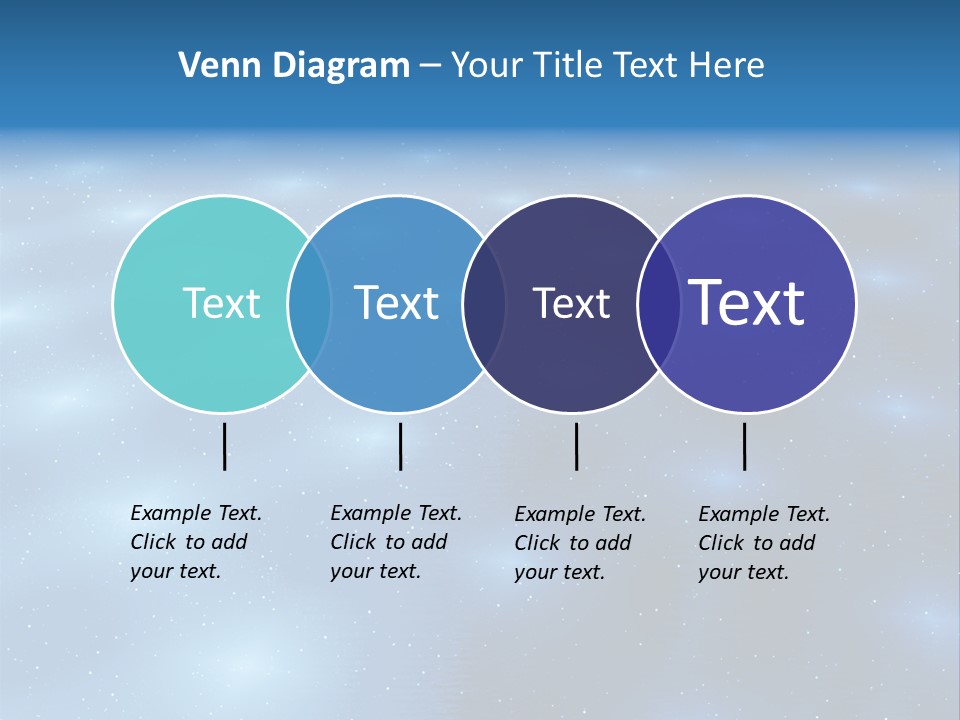 Venn Diagram – Your Title Text Here

Text

Text

Text

Text

Example Text. Click to add your text.

Example Text. Click to add your text.

Example Text. Click to add your text.

Example Text. Click to add your text.